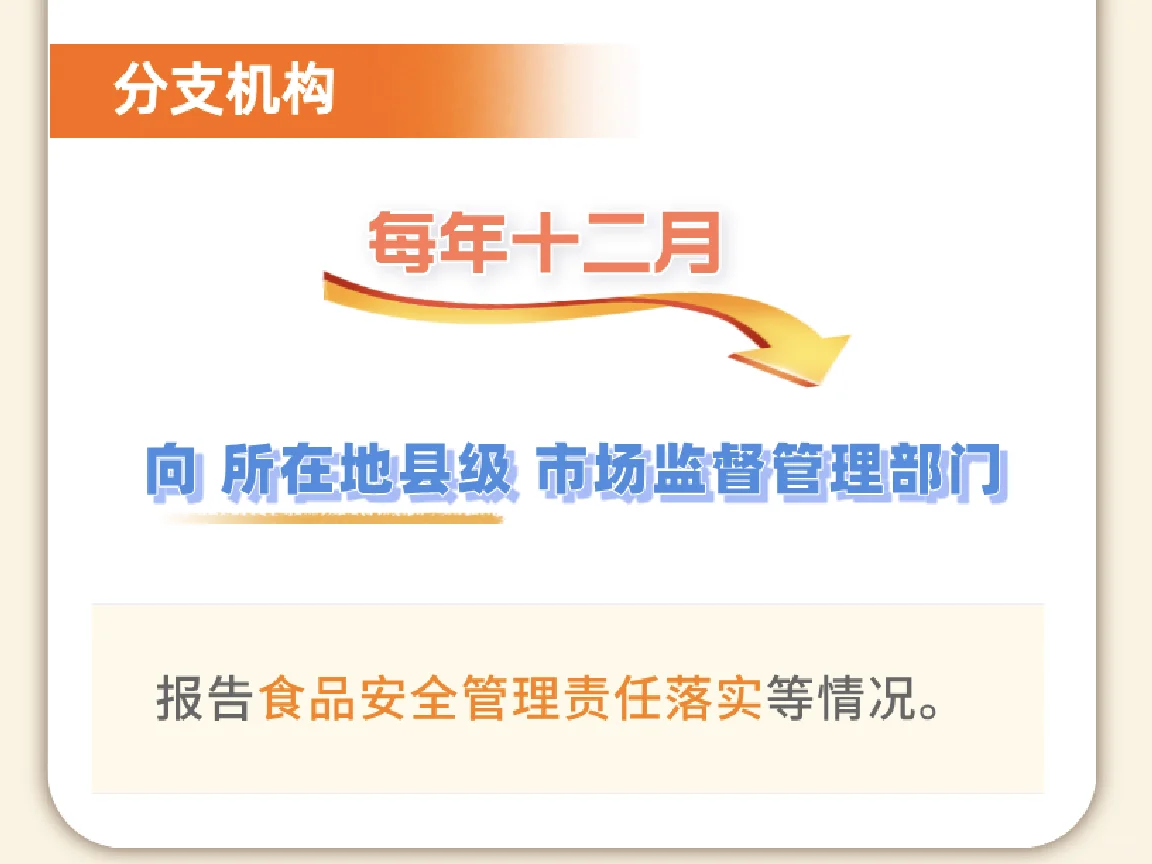 分支机构

每年十二月

向 所在地县级 市场监督管理部门

报告食品安全管理责任落实等情况。